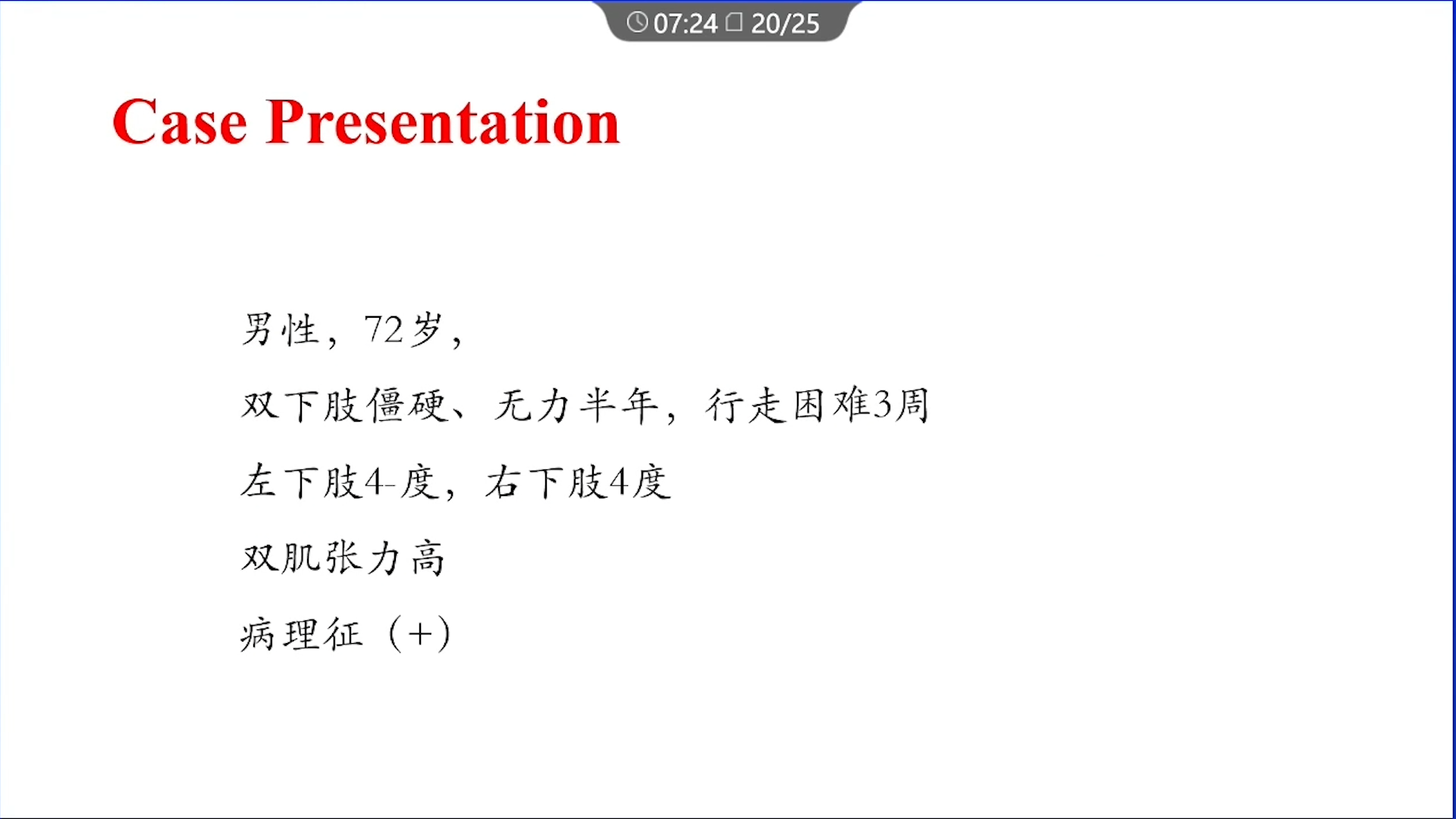 07:24 20/25

Case Presentation

男性，72岁，

双下肢僵硬、无力半年，行走困难3周

左下肢4-度，右下肢4度

双肌张力高

病理征（+）